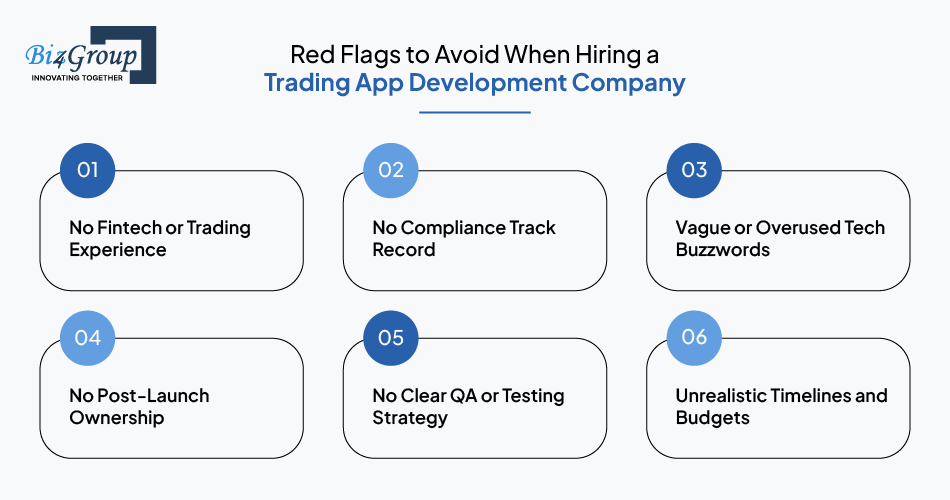 Biz4Group
INNOVATING TOGETHER

Red Flags to Avoid When Hiring a Trading App Development Company

01
No Fintech or Trading Experience

02
No Compliance Track Record

03
Vague or Overused Tech Buzzwords

04
No Post-Launch Ownership

05
No Clear QA or Testing Strategy

06
Unrealistic Timelines and Budgets